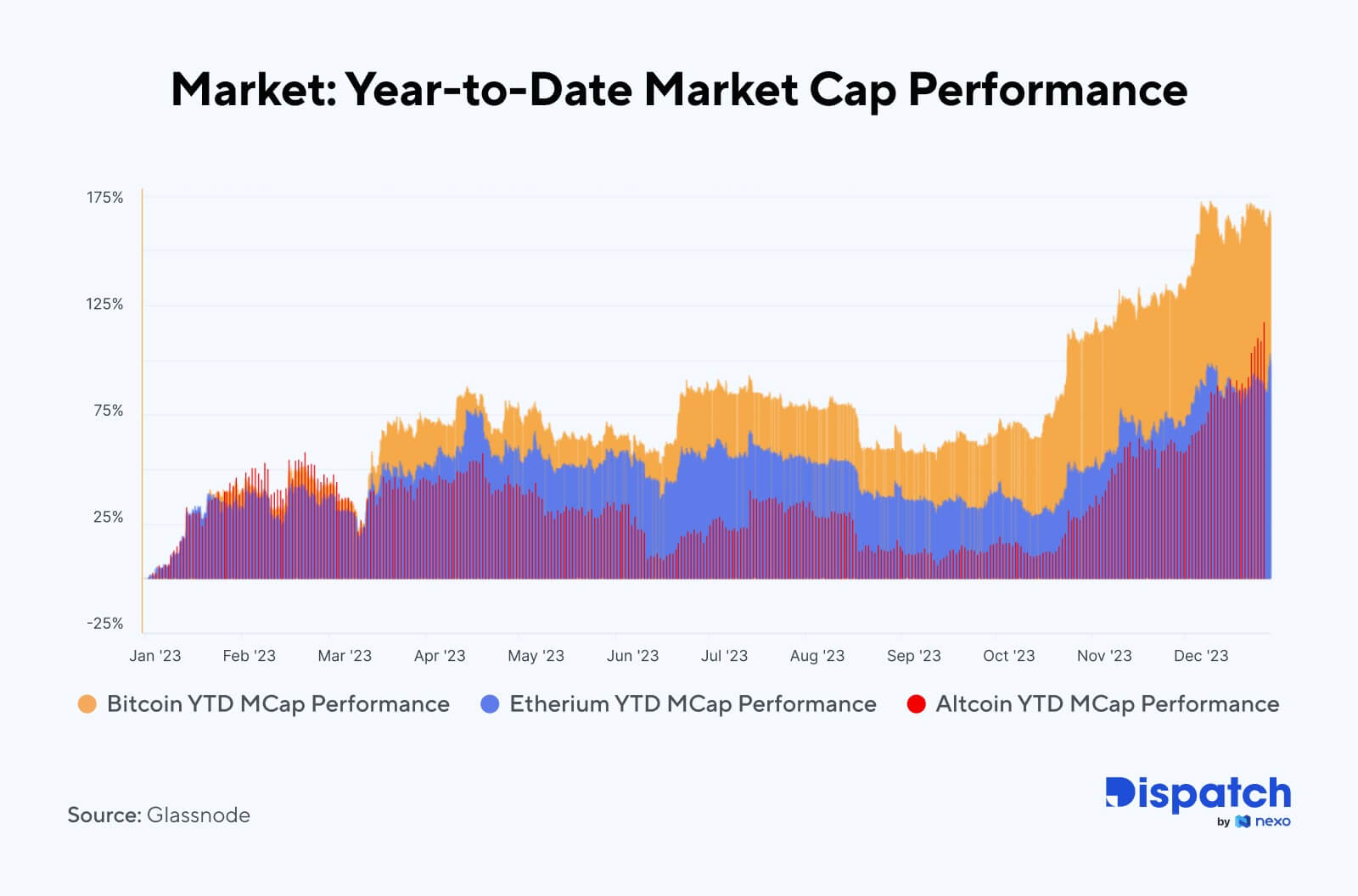 Market: Year-to-Date Market Cap Performance

175%
125%
75%
25%
-25%

Jan '23 Feb '23 Mar '23 Apr '23 May '23 Jun '23 Jul '23 Aug '23 Sep '23 Oct '23 Nov '23 Dec '23

Bitcoin YTD MCap Performance Etherium YTD MCap Performance Altcoin YTD MCap Performance

Source: Glassnode

Dispatch by nexo